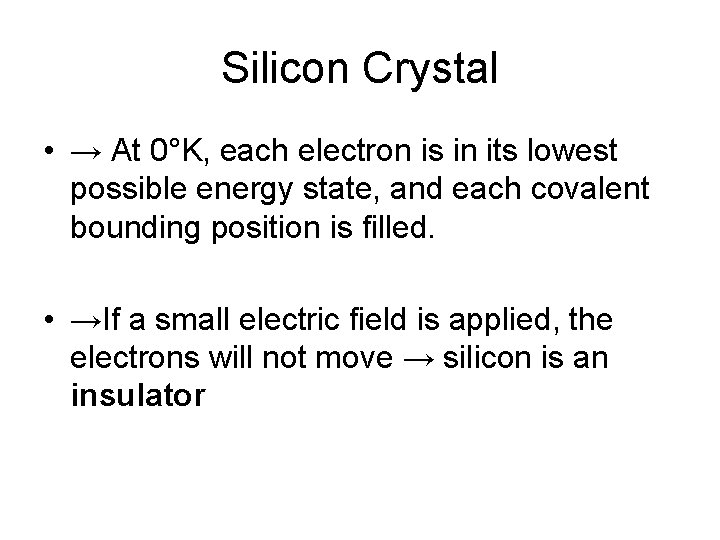 Silicon Crystal

• → At 0°K, each electron is in its lowest possible energy state, and each covalent bounding position is filled.

• →If a small electric field is applied, the electrons will not move → silicon is an **insulator**